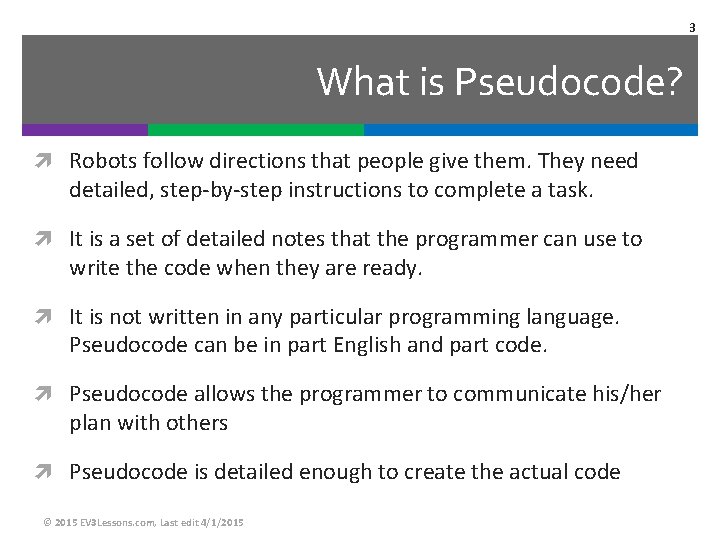 3

What is Pseudocode?

Robots follow directions that people give them. They need detailed, step-by-step instructions to complete a task.

It is a set of detailed notes that the programmer can use to write the code when they are ready.

It is not written in any particular programming language. Pseudocode can be in part English and part code.

Pseudocode allows the programmer to communicate his/her plan with others

Pseudocode is detailed enough to create the actual code

© 2015 EV3Lessons.com, Last edit 4/1/2015